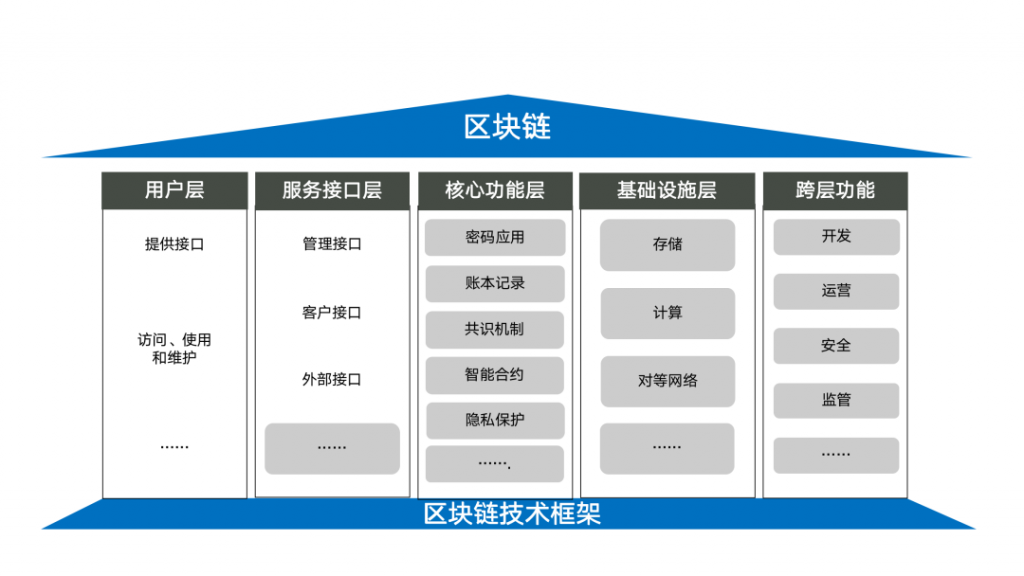 区块链

用户层

提供接口

访问、使用和维护

……

服务接口层

管理接口

客户接口

外部接口

……

核心功能层

密码应用

账本记录

共识机制

智能合约

隐私保护

…….

基础设施层

存储

计算

对等网络

……

跨层功能

开发

运营

安全

监管

……

区块链技术框架